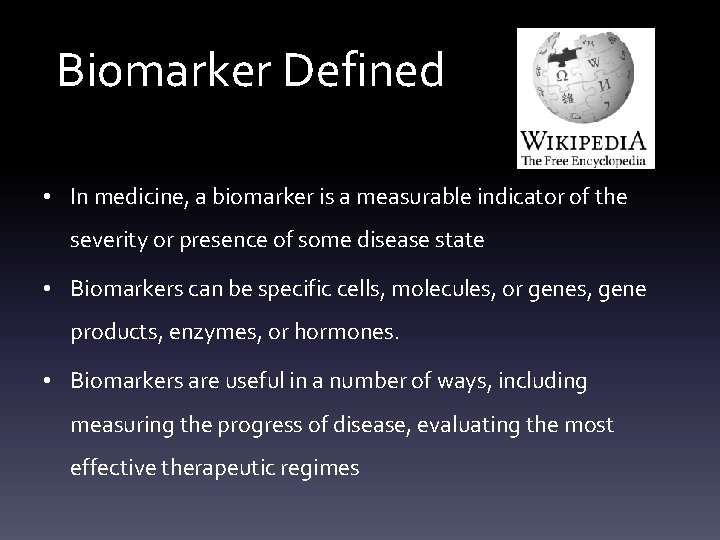 Biomarker Defined

WIKIPEDIA
The Free Encyclopedia

• In medicine, a biomarker is a measurable indicator of the severity or presence of some disease state

• Biomarkers can be specific cells, molecules, or genes, gene products, enzymes, or hormones.

• Biomarkers are useful in a number of ways, including measuring the progress of disease, evaluating the most effective therapeutic regimes